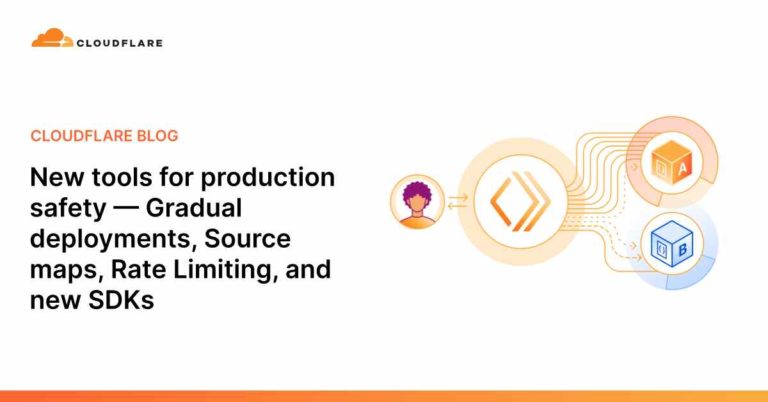 CLOUDFLARE

CLOUDFLARE BLOG

New tools for production safety — Gradual deployments, Source maps, Rate Limiting, and new SDKs

A

B